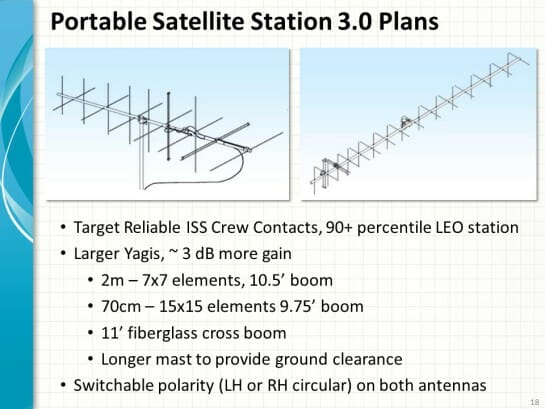 Portable Satellite Station 3.0 Plans

• Target Reliable ISS Crew Contacts, 90+ percentile LEO station
• Larger Yagis, ~ 3 dB more gain
  • 2m – 7x7 elements, 10.5’ boom
  • 70cm – 15x15 elements 9.75’ boom
  • 11’ fiberglass cross boom
  • Longer mast to provide ground clearance
• Switchable polarity (LH or RH circular) on both antennas

18